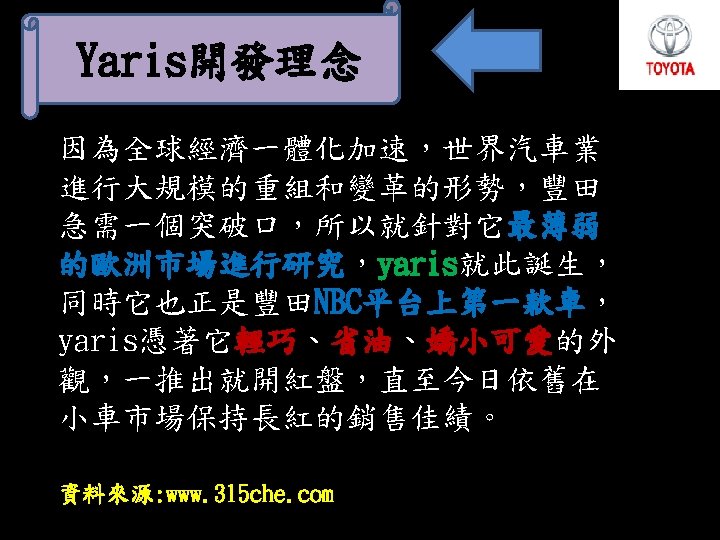 Yaris開發理念

TOYOTA

因為全球經濟一體化加速，世界汽車業進行大規模的重組和變革的形勢，豐田急需一個突破口，所以就針對它最薄弱的歐洲市場進行研究，yaris就此誕生，同時它也正是豐田NBC平台上第一款車，yaris憑著它輕巧、省油、嬌小可愛的外觀，一推出就開紅盤，直至今日依舊在小車市場保持長紅的銷售佳績。

資料來源:www.315che.com